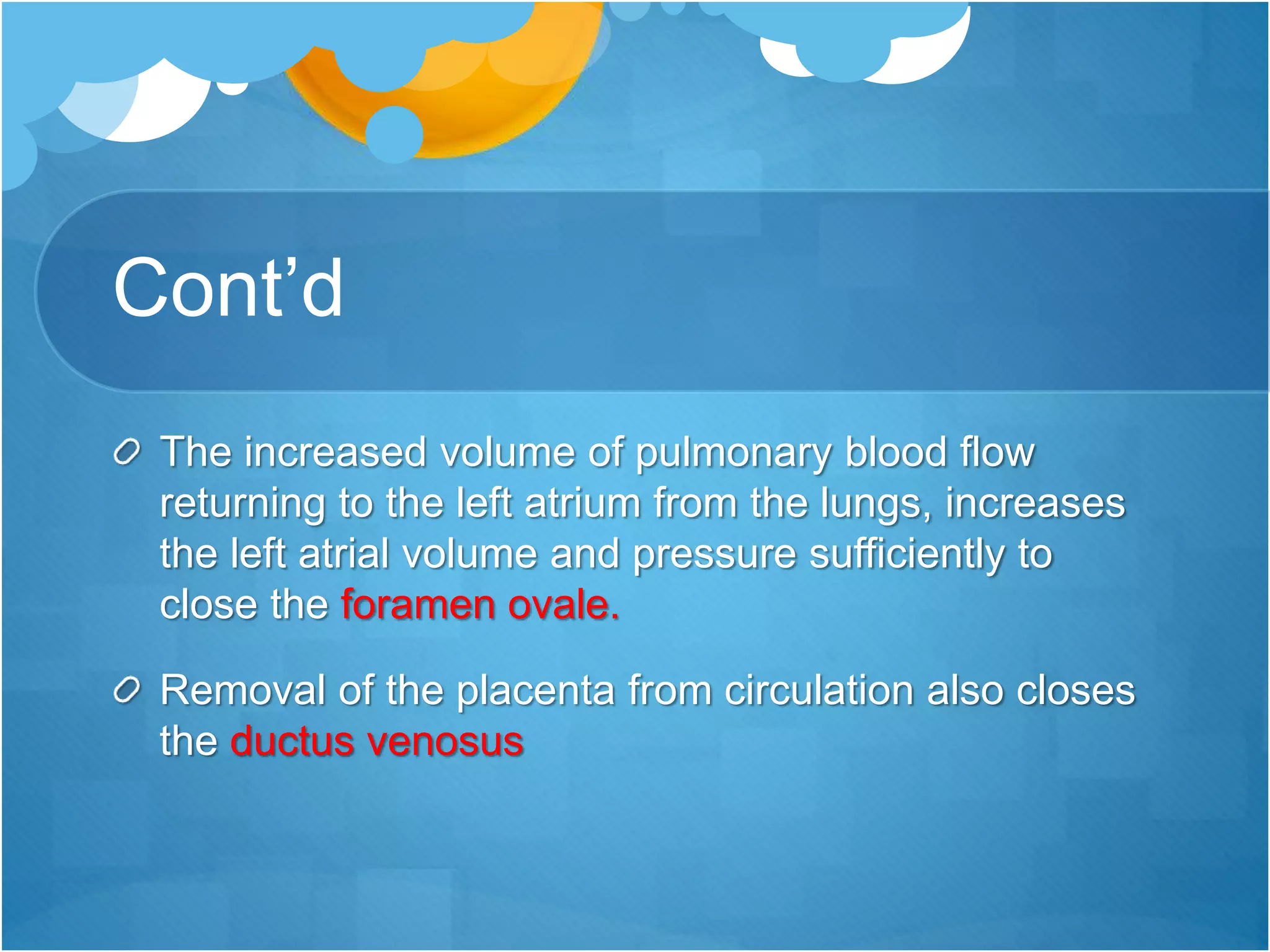 Cont’d

The increased volume of pulmonary blood flow returning to the left atrium from the lungs, increases the left atrial volume and pressure sufficiently to close the foramen ovale.

Removal of the placenta from circulation also closes the ductus venosus